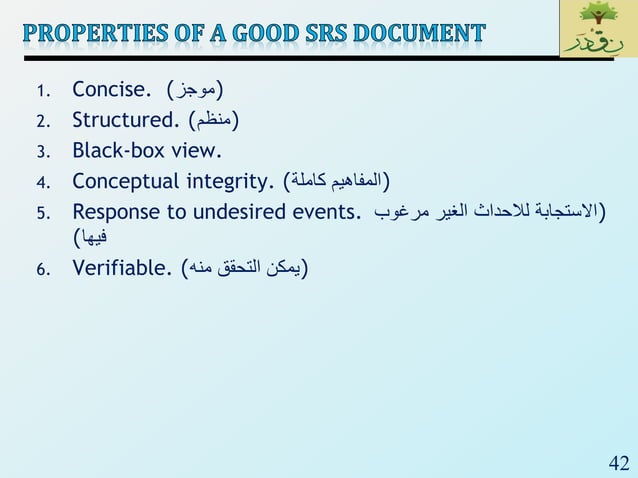 PROPERTIES OF A GOOD SRS DOCUMENT

نقدر

1. Concise. (موجز)
2. Structured. (منظم)
3. Black-box view.
4. Conceptual integrity. (المفاهيم كاملة)
5. Response to undesired events. (الاستجابة للاحداث الغير مرغوب فيها)
6. Verifiable. (يمكن التحقق منه)

42